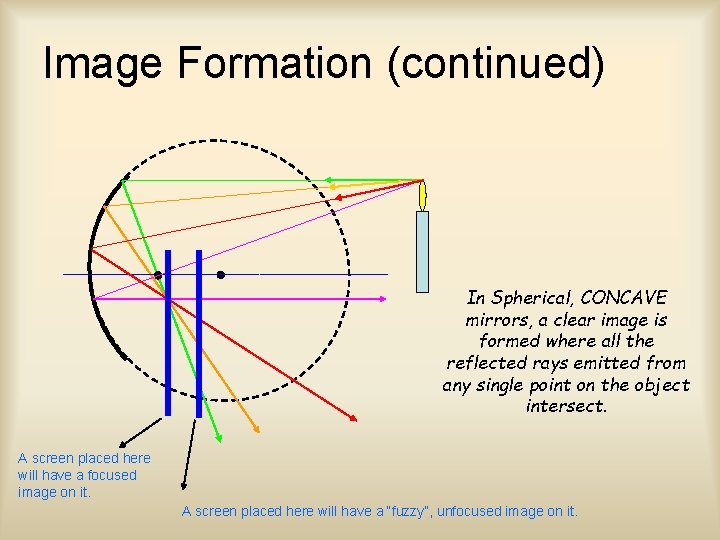 Image Formation (continued)

In Spherical, CONCAVE mirrors, a clear image is formed where all the reflected rays emitted from any single point on the object intersect.

A screen placed here will have a focused image on it.

A screen placed here will have a "fuzzy", unfocused image on it.